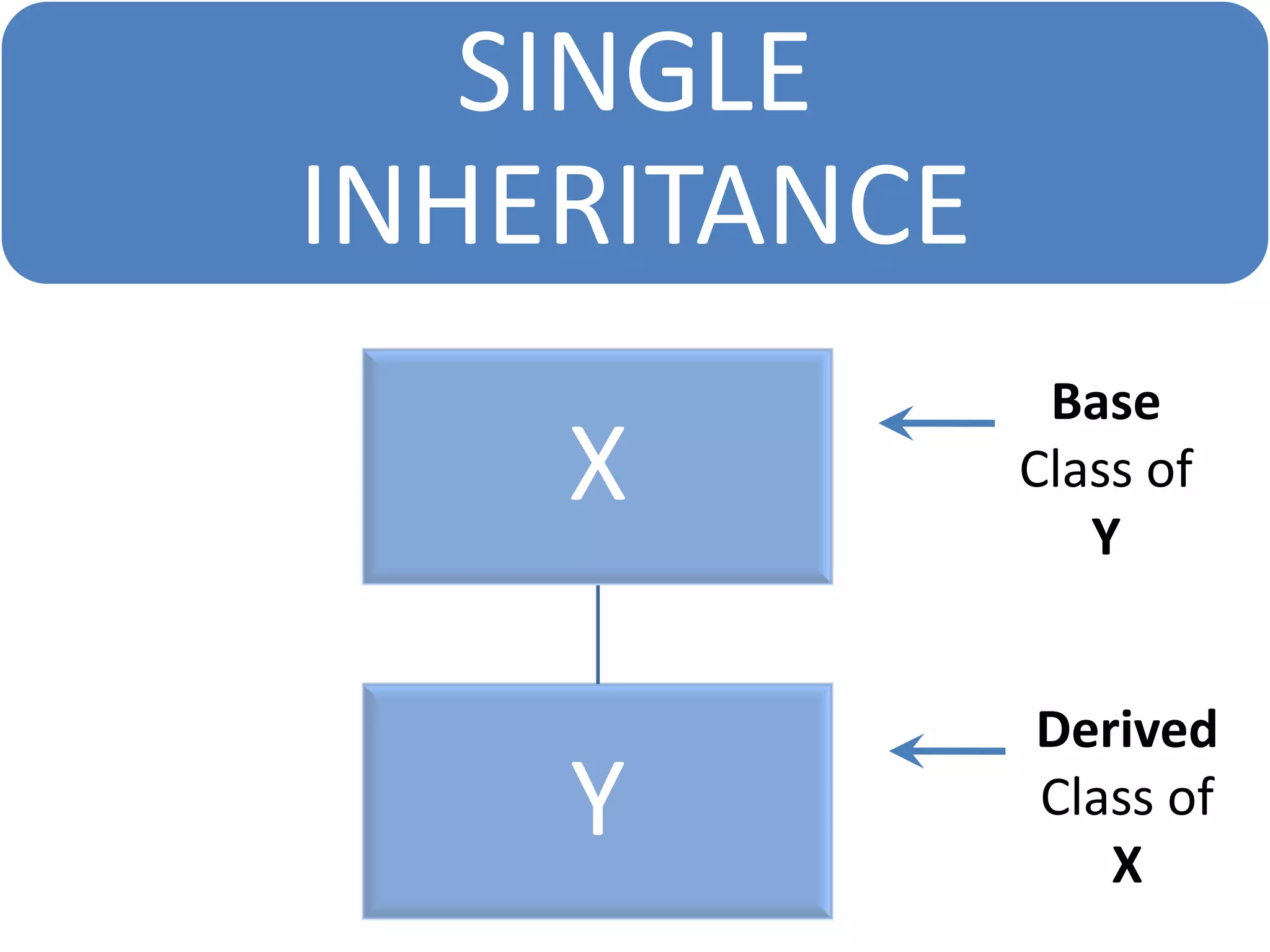 SINGLE INHERITANCE

X

Base
Class of
Y

Y

Derived
Class of
X